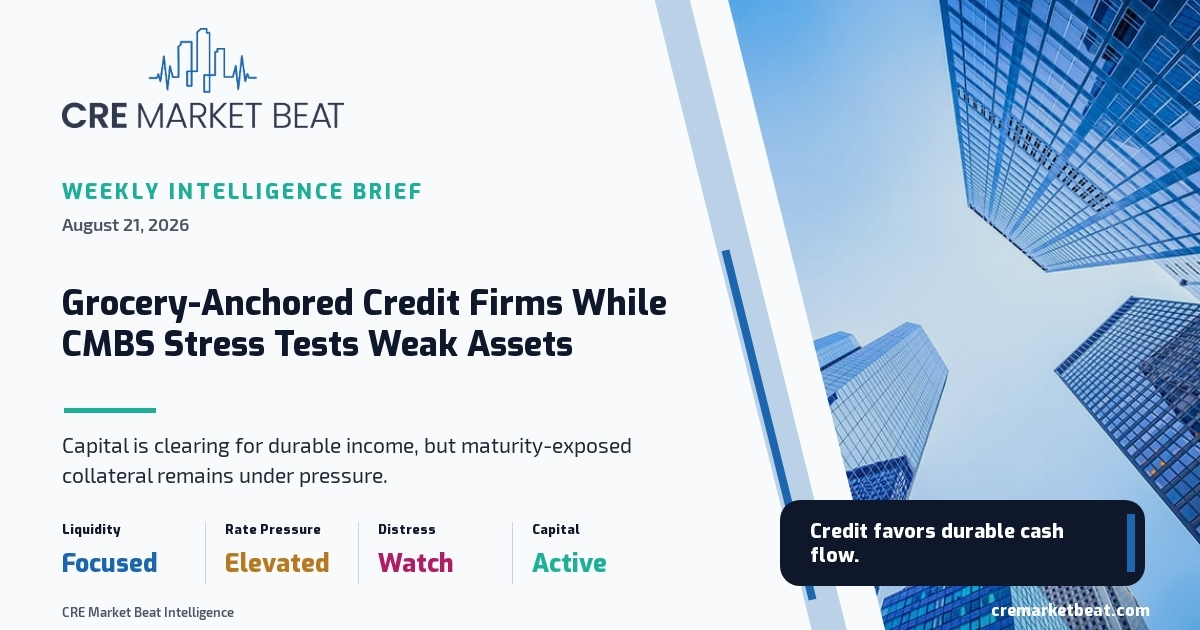 CRE MARKET BEAT

WEEKLY INTELLIGENCE BRIEF

August 21, 2026

Grocery-Anchored Credit Firms While CMBS Stress Tests Weak Assets

Capital is clearing for durable income, but maturity-exposed collateral remains under pressure.

| Liquidity | Rate Pressure | Distress | Capital |
|---|---|---|---|
| Focused | Elevated | Watch | Active |

CRE Market Beat Intelligence

Credit favors durable cash flow.

cremarketbeat.com